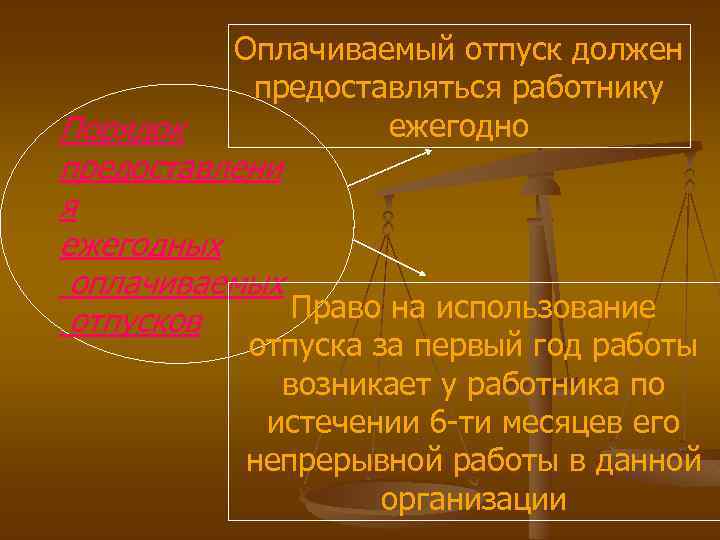 Порядок предоставления ежегодных оплачиваемых отпусков

Оплачиваемый отпуск должен предоставляться работнику ежегодно

Право на использование отпуска за первый год работы возникает у работника по истечении 6-ти месяцев его непрерывной работы в данной организации